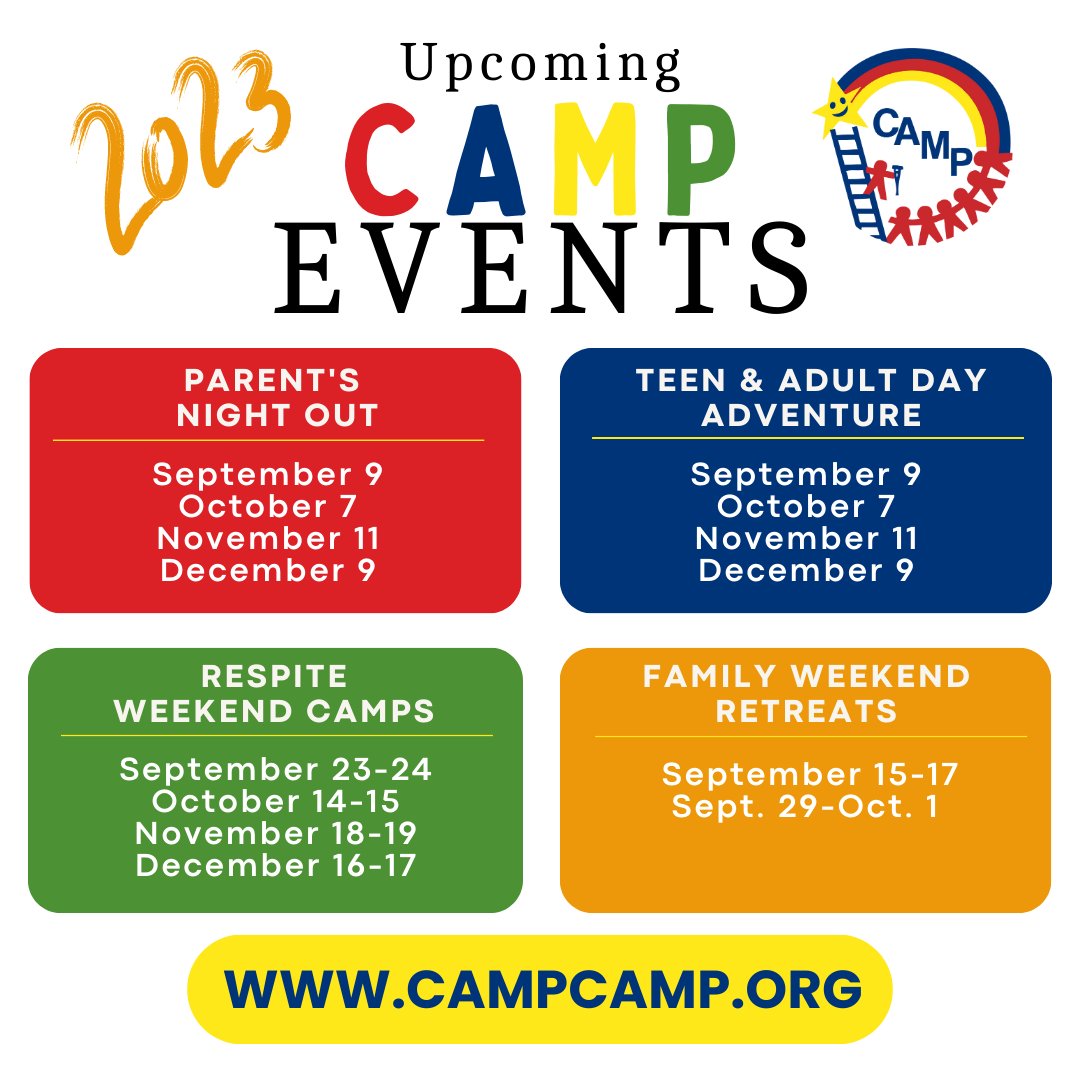 2023

Upcoming
CAMP
EVENTS

CAMP

PARENT'S NIGHT OUT

September 9
October 7
November 11
December 9

TEEN & ADULT DAY ADVENTURE

September 9
October 7
November 11
December 9

RESPITE WEEKEND CAMPS

September 23-24
October 14-15
November 18-19
December 16-17

FAMILY WEEKEND RETREATS

September 15-17
Sept. 29-Oct. 1

WWW.CAMPCAMP.ORG